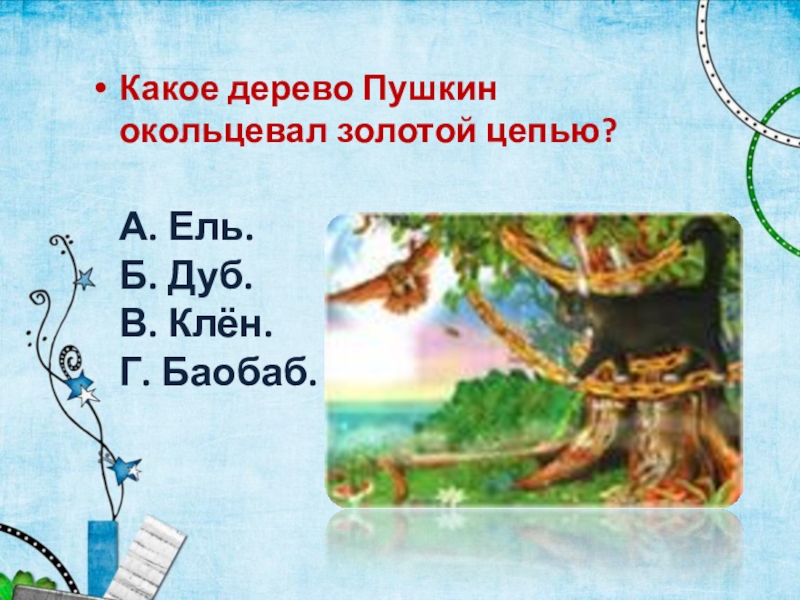 • Какое дерево Пушкин окольцевал золотой цепью?

А. Ель.
Б. Дуб.
В. Клён.
Г. Баобаб.